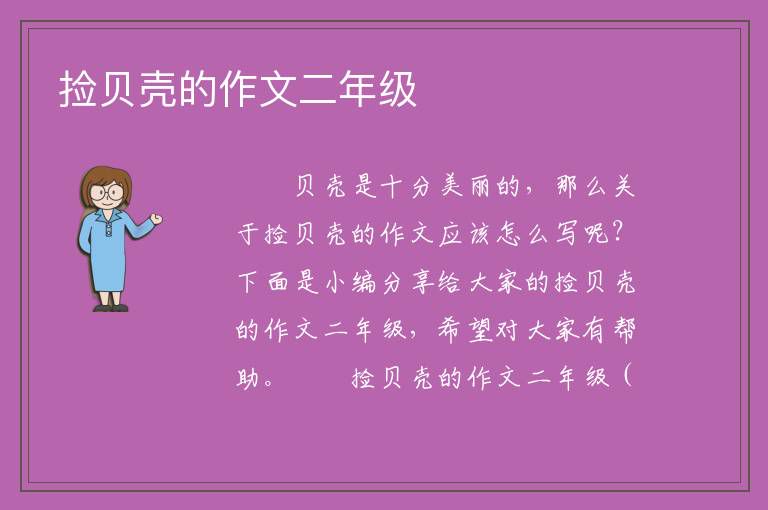 捡贝壳的作文二年级

贝壳是十分美丽的，那么关于捡贝壳的作文应该怎么写呢？下面是小编分享给大家的捡贝壳的作文二年级，希望对大家有帮助。 捡贝壳的作文二年级（